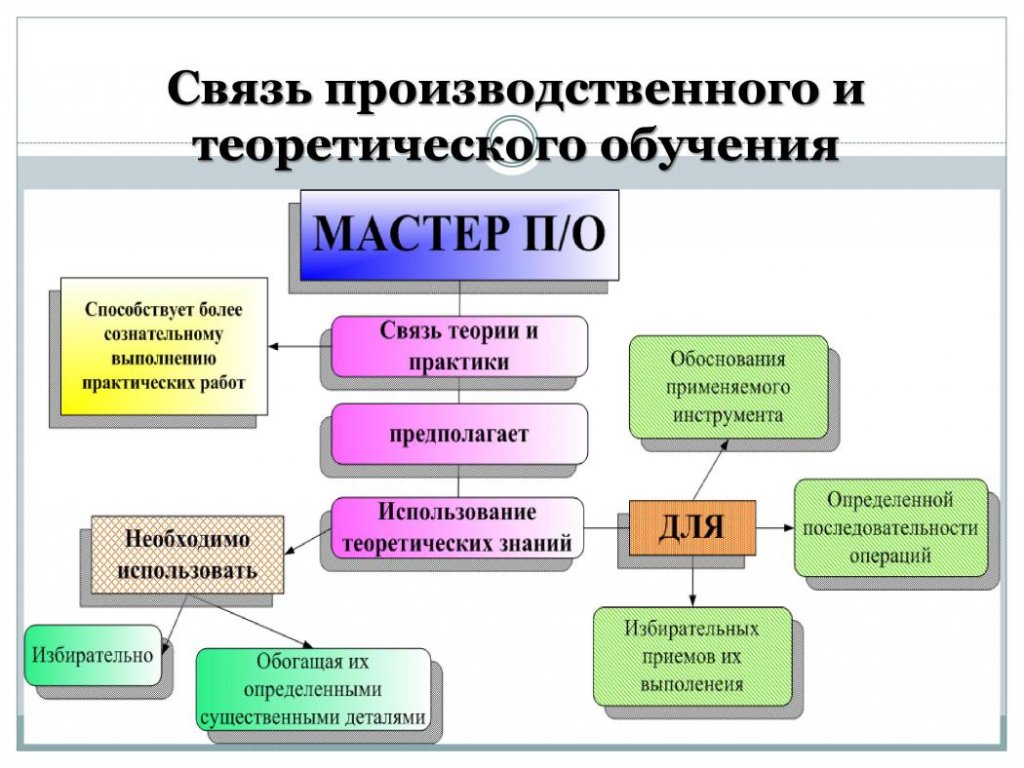 Связь производственного и теоретического обучения

МАСТЕР П/О

Способствует более сознательному выполнению практических работ

Связь теории и практики

предполагает

Использование теоретических знаний

Необходимо использовать

Избирательно

Обогащая их определенными существенными деталями

ДЛЯ

Обоснования применяемого инструмента

Определенной последовательности операций

Избирательных приемов их выполенеия